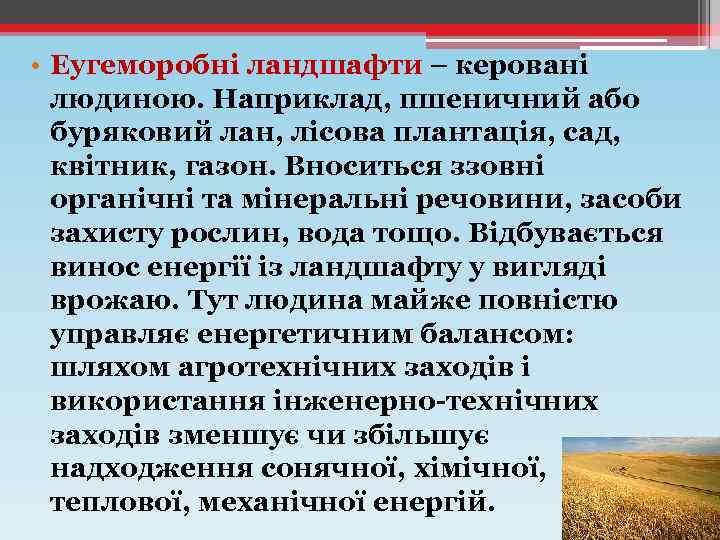 • Еугеморобні ландшафти – керовані людиною. Наприклад, пшеничний або буряковий лан, лісова плантація, сад, квітник, газон. Вноситься ззовні органічні та мінеральні речовини, засоби захисту рослин, вода тощо. Відбувається винос енергії із ландшафту у вигляді врожаю. Тут людина майже повністю управляє енергетичним балансом: шляхом агротехнічних заходів і використання інженерно-технічних заходів зменшує чи збільшує надходження сонячної, хімічної, теплової, механічної енергій.